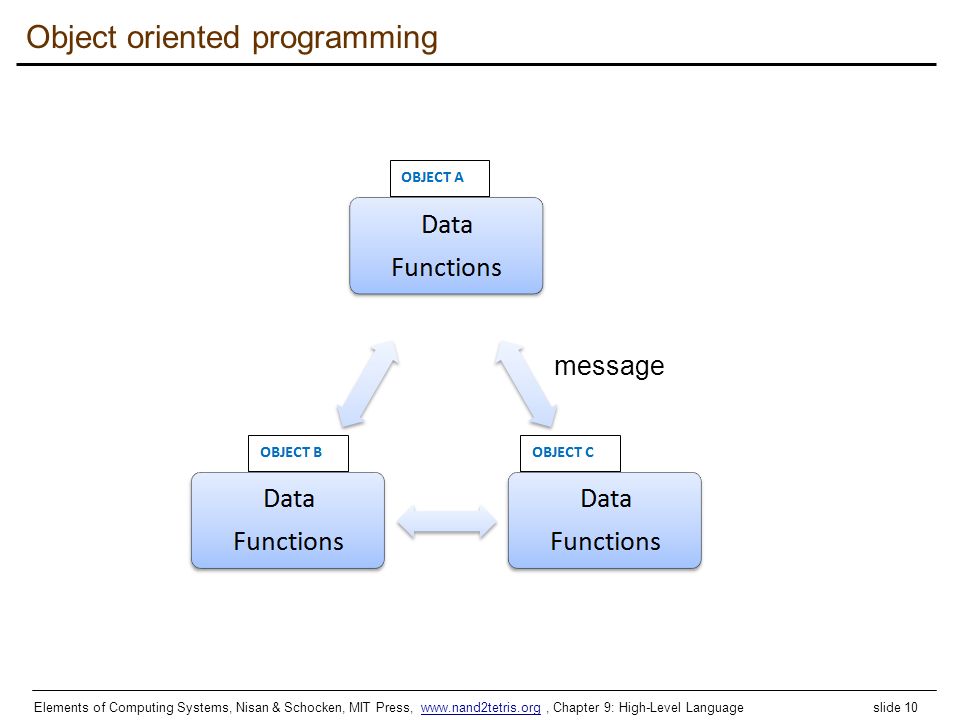 Object oriented programming

OBJECT A

Data

Functions

message

OBJECT B

Data

Functions

OBJECT C

Data

Functions

Elements of Computing Systems, Nisan & Schocken, MIT Press, www.nand2tetris.org , Chapter 9: High-Level Language

slide 10